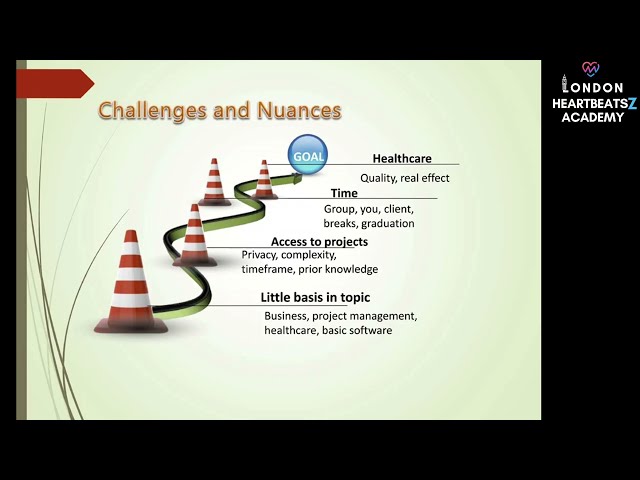 Challenges and Nuances

GOAL

Healthcare
Quality, real effect

Time
Group, you, client, breaks, graduation

Access to projects
Privacy, complexity, timeframe, prior knowledge

Little basis in topic
Business, project management, healthcare, basic software

LONDON
HEARTBEATSZ
ACADEMY